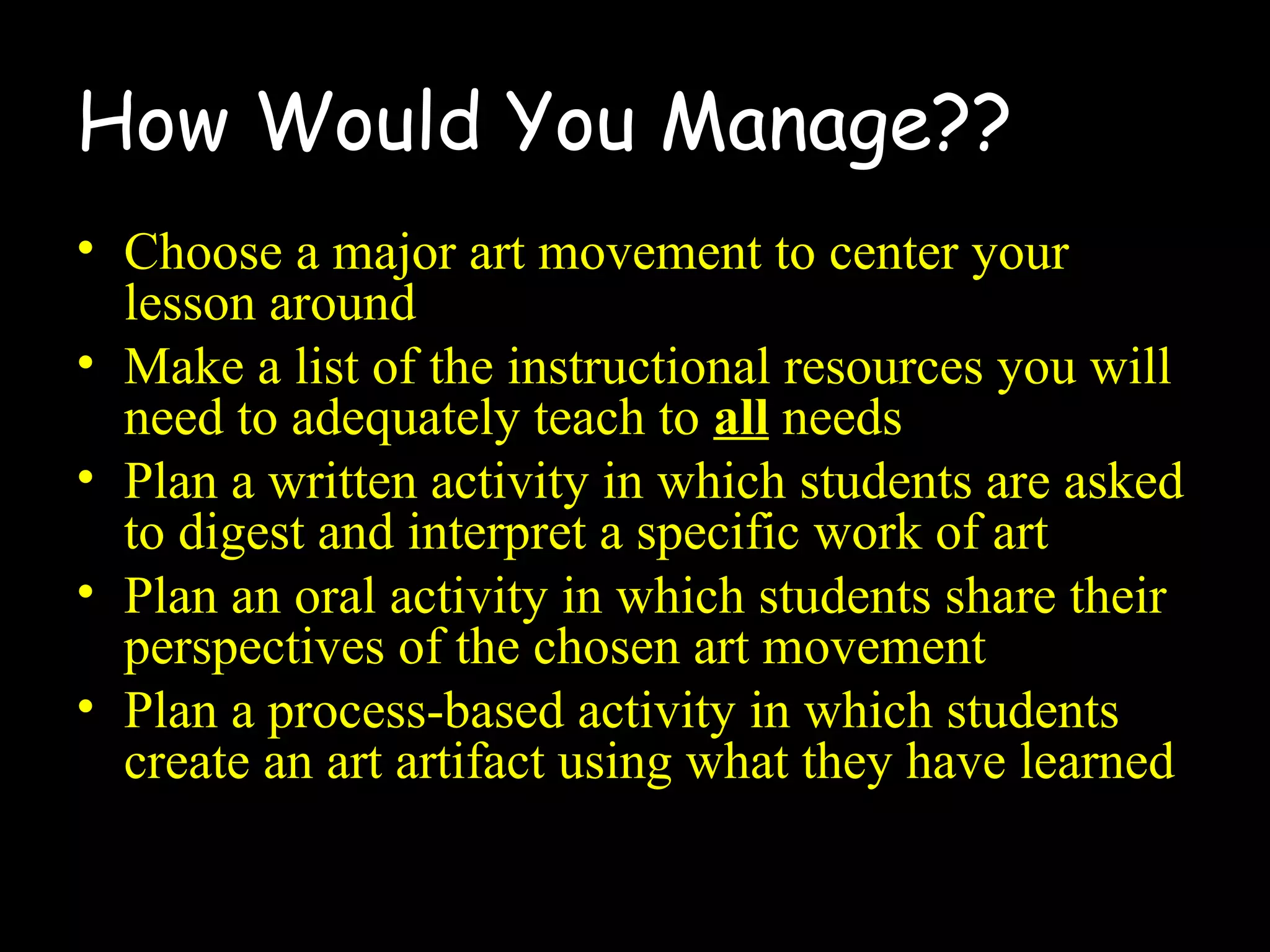 How Would You Manage??

• Choose a major art movement to center your lesson around
• Make a list of the instructional resources you will need to adequately teach to all needs
• Plan a written activity in which students are asked to digest and interpret a specific work of art
• Plan an oral activity in which students share their perspectives of the chosen art movement
• Plan a process-based activity in which students create an art artifact using what they have learned